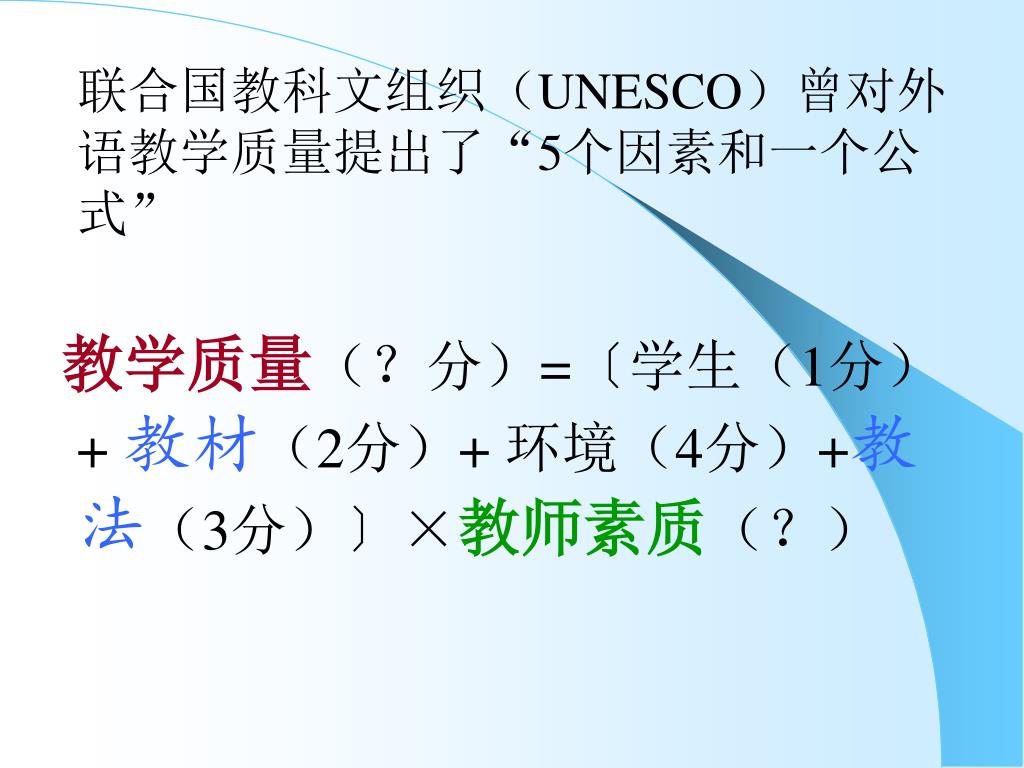 联合国教科文组织（UNESCO）曾对外语教学质量提出了“5个因素和一个公式”

教学质量（？分）=〔学生（1分）+ 教材（2分）+ 环境（4分）+教法（3分）〕×教师素质（？）